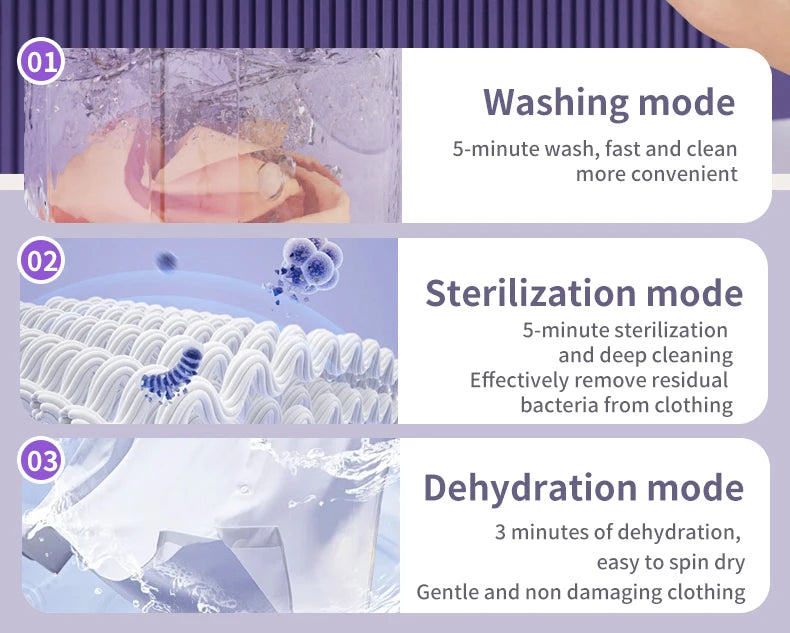 01

Washing mode

5-minute wash, fast and clean more convenient

02

Sterilization mode

5-minute sterilization and deep cleaning
Effectively remove residual bacteria from clothing

03

Dehydration mode

3 minutes of dehydration, easy to spin dry
Gentle and non damaging clothing